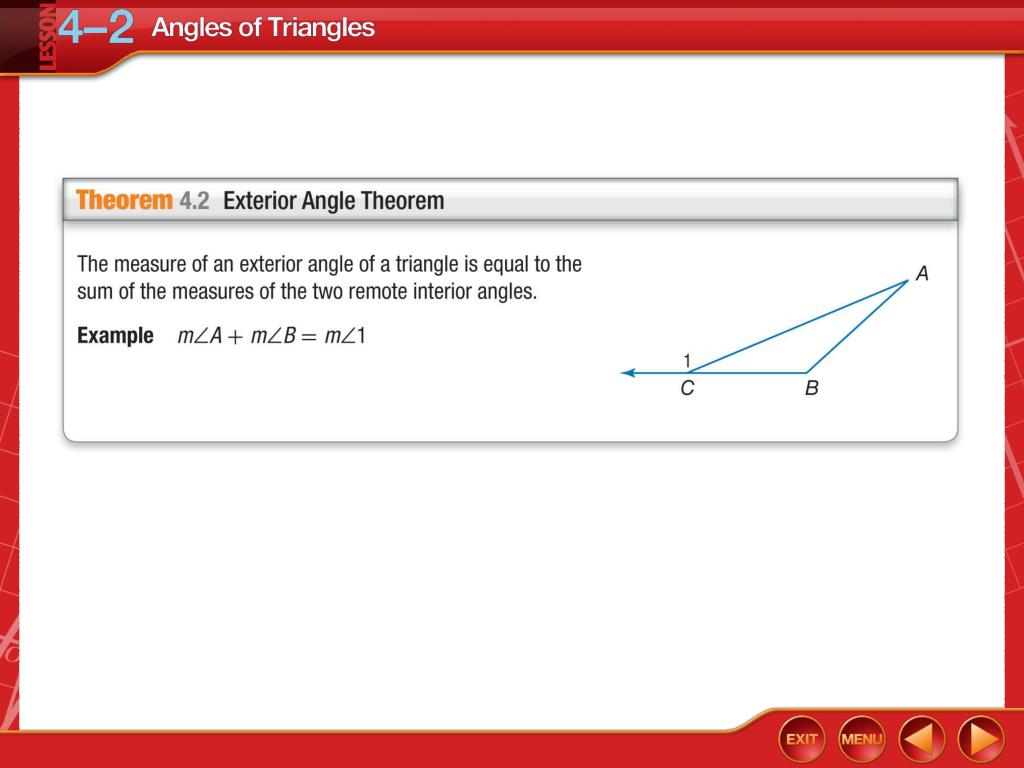 LESSON 4–2 Angles of Triangles

Theorem 4.2 Exterior Angle Theorem

The measure of an exterior angle of a triangle is equal to the sum of the measures of the two remote interior angles.

Example $m\angle A + m\angle B = m\angle 1$

A
1
C
B

EXIT
MENU